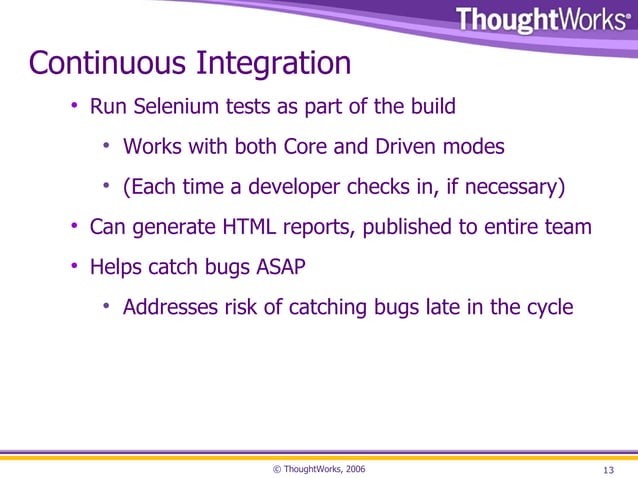 ThoughtWorks®

Continuous Integration

• Run Selenium tests as part of the build
  • Works with both Core and Driven modes
  • (Each time a developer checks in, if necessary)
• Can generate HTML reports, published to entire team
• Helps catch bugs ASAP
  • Addresses risk of catching bugs late in the cycle

© ThoughtWorks, 2006

13